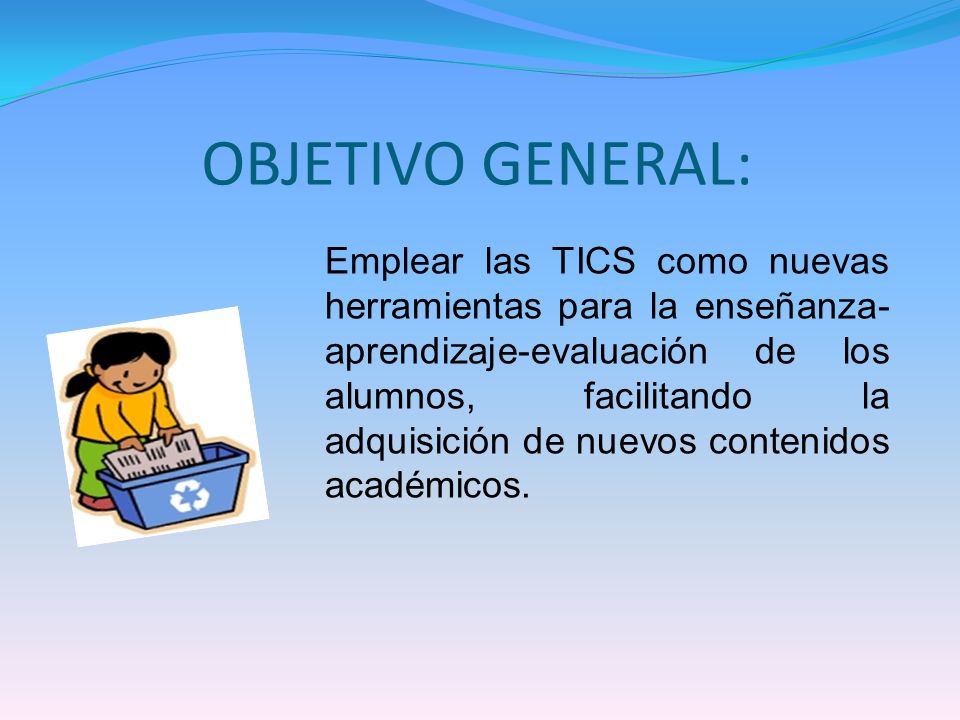 OBJETIVO GENERAL:

Emplear las TICS como nuevas herramientas para la enseñanza-aprendizaje-evaluación de los alumnos, facilitando la adquisición de nuevos contenidos académicos.